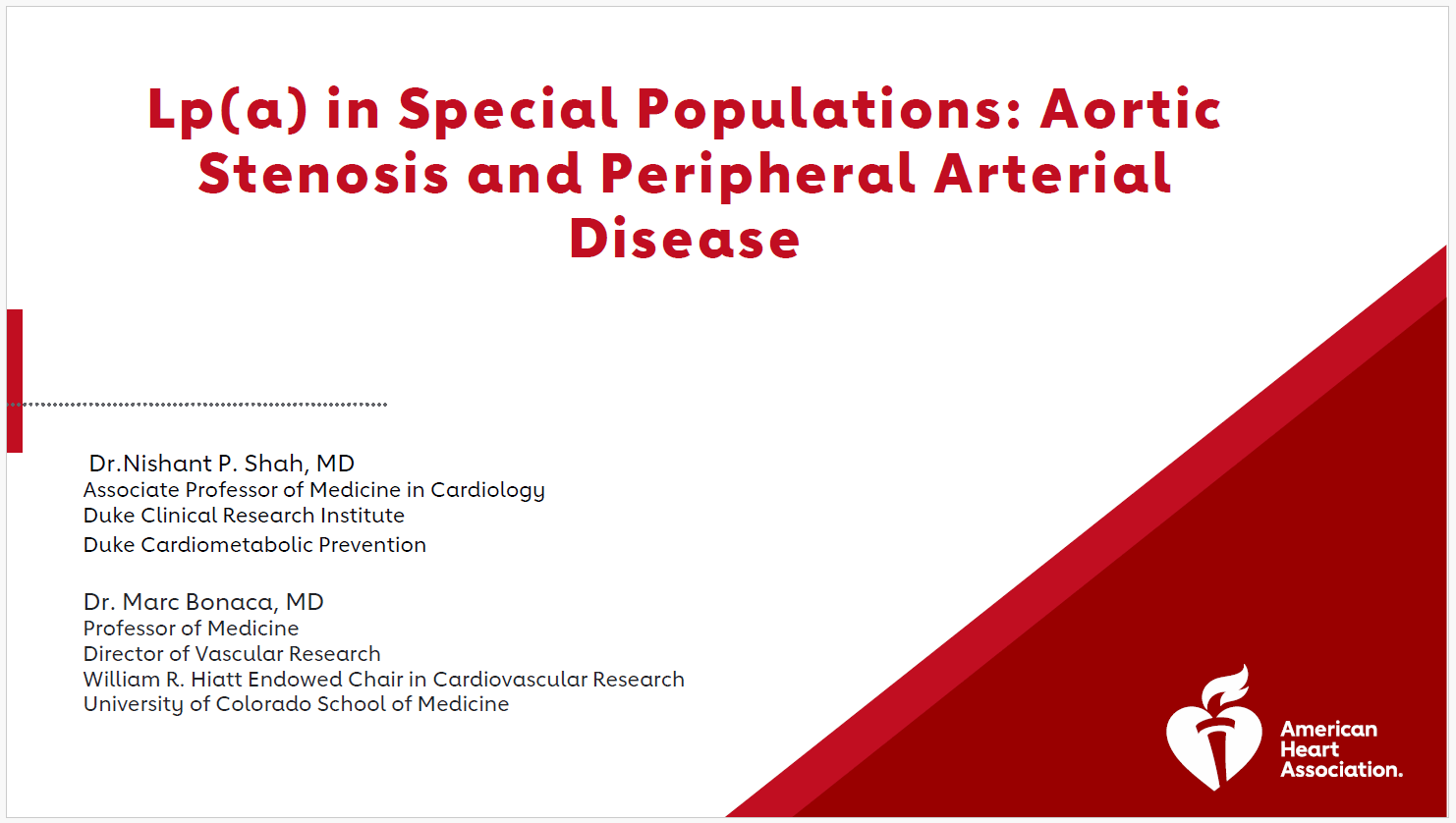 Lp(a) in Special Populations: Aortic Stenosis and Peripheral Arterial Disease

Dr.Nishant P. Shah, MD
Associate Professor of Medicine in Cardiology
Duke Clinical Research Institute
Duke Cardiometabolic Prevention

Dr. Marc Bonaca, MD
Professor of Medicine
Director of Vascular Research
William R. Hiatt Endowed Chair in Cardiovascular Research
University of Colorado School of Medicine

American Heart Association.